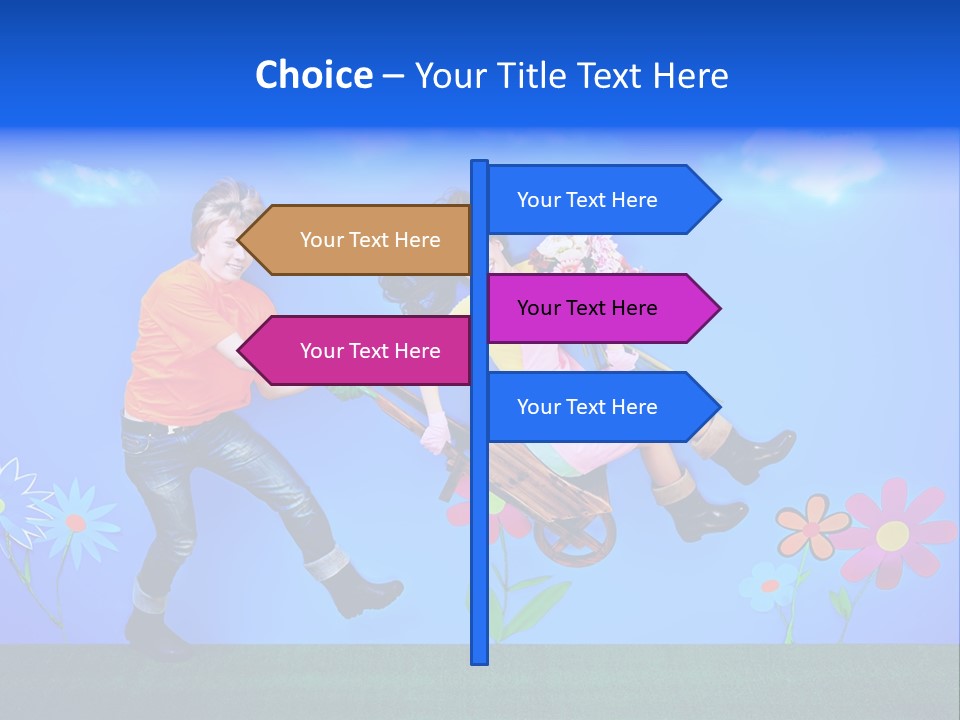 Choice – Your Title Text Here

Your Text Here

Your Text Here

Your Text Here

Your Text Here

Your Text Here